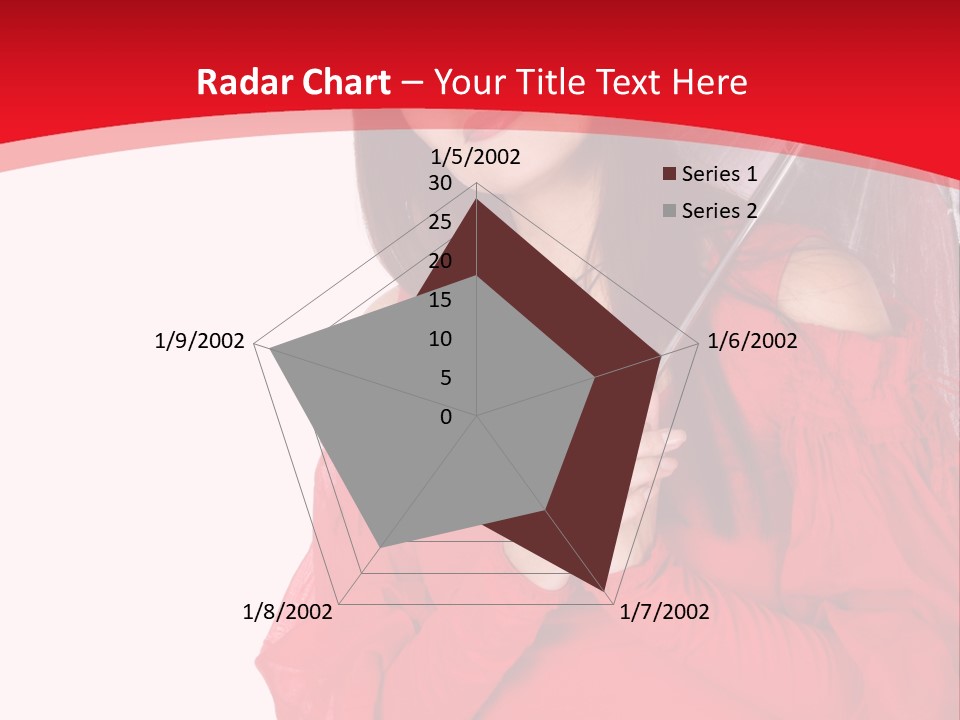 Radar Chart – Your Title Text Here

1/5/2002
30
25
20
15
10
5
0
1/6/2002
1/7/2002
1/8/2002
1/9/2002

Series 1
Series 2